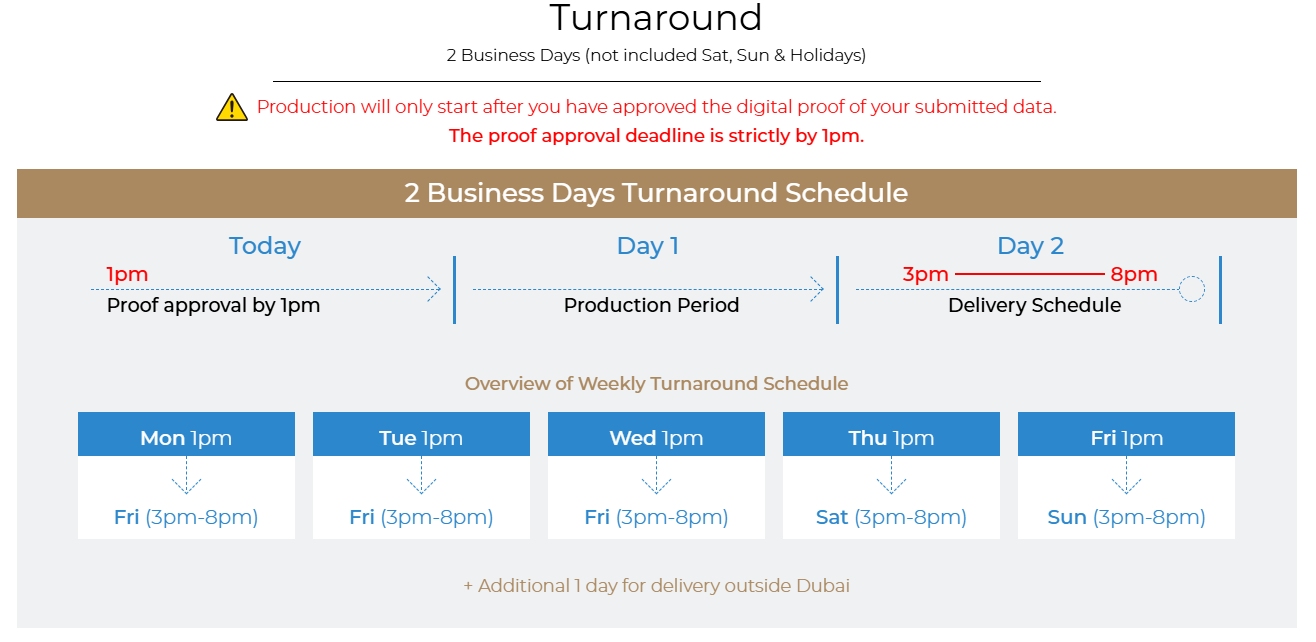 Turnaround

2 Business Days (not included Sat, Sun & Holidays)

Production will only start after you have approved the digital proof of your submitted data.

The proof approval deadline is strictly by 1pm.

2 Business Days Turnaround Schedule

Today
1pm
Proof approval by 1pm

Day 1
Production Period

Day 2
3pm 8pm
Delivery Schedule

Overview of Weekly Turnaround Schedule

Mon 1pm
Fri (3pm-8pm)

Tue 1pm
Fri (3pm-8pm)

Wed 1pm
Fri (3pm-8pm)

Thu 1pm
Sat (3pm-8pm)

Fri 1pm
Sun (3pm-8pm)

+ Additional 1 day for delivery outside Dubai